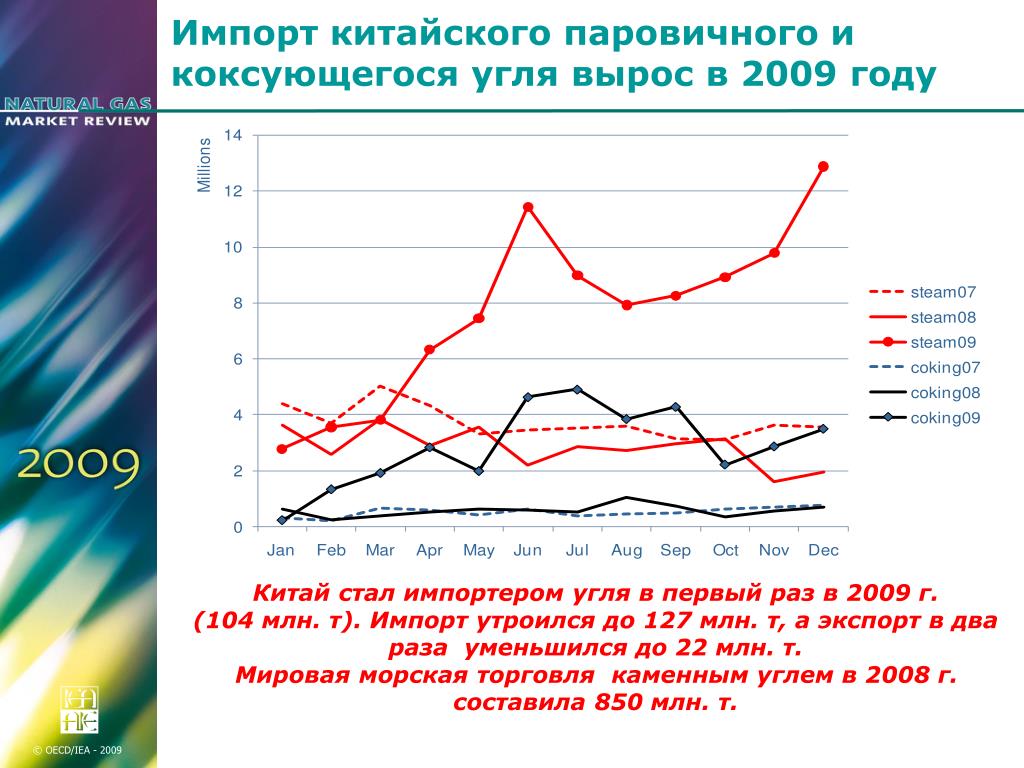 NATURAL GAS
MARKET REVIEW

2009

© OECD/IEA - 2009

Импорт китайского паровичного и коксующегося угля вырос в 2009 году

Millions

14
12
10
8
6
4
2
0

Jan Feb Mar Apr May Jun Jul Aug Sep Oct Nov Dec

steam07
steam08
steam09
coking07
coking08
coking09

Китай стал импортером угля в первый раз в 2009 г. (104 млн. т). Импорт утроился до 127 млн. т, а экспорт в два раза уменьшился до 22 млн. т.
Мировая морская торговля каменным углем в 2008 г. составила 850 млн. т.